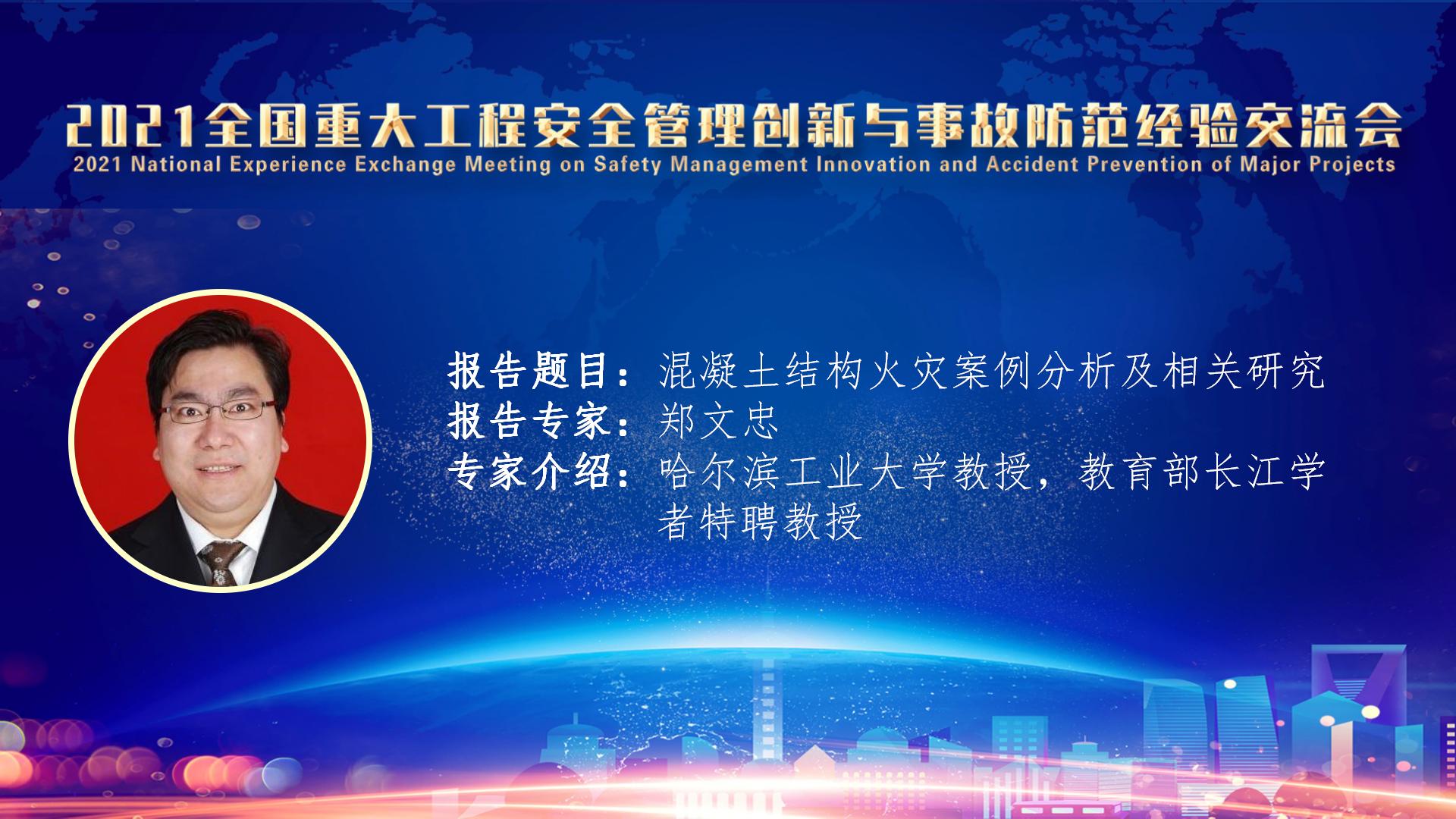 2021全国重大工程安全管理创新与事故防范经验交流会
2021 National Experience Exchange Meeting on Safety Management Innovation and Accident Prevention of Major Projects

报告题目：混凝土结构火灾案例分析及相关研究
报告专家：郑文忠
专家介绍：哈尔滨工业大学教授，教育部长江学者特聘教授